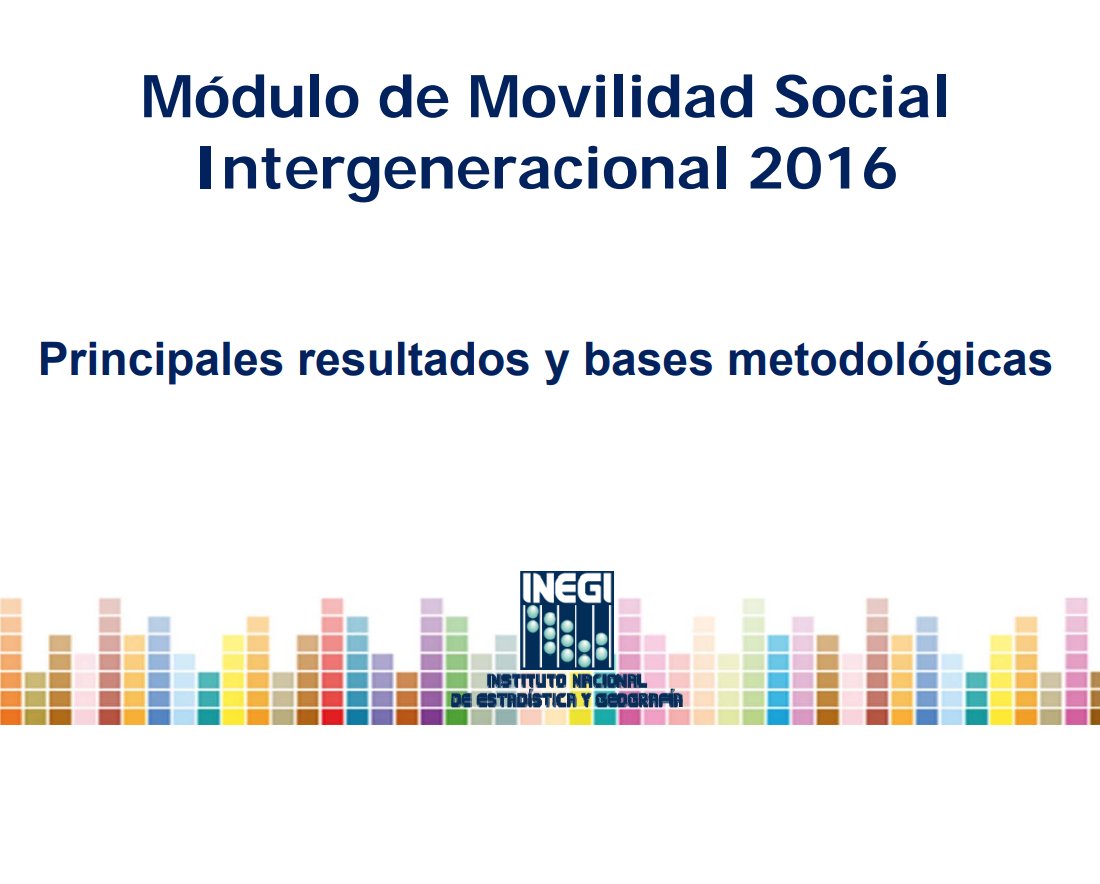 Módulo de Movilidad Social Intergeneracional 2016

Principales resultados y bases metodológicas

INEGI
INSTITUTO NACIONAL DE ESTADÍSTICA Y GEOGRAFÍA